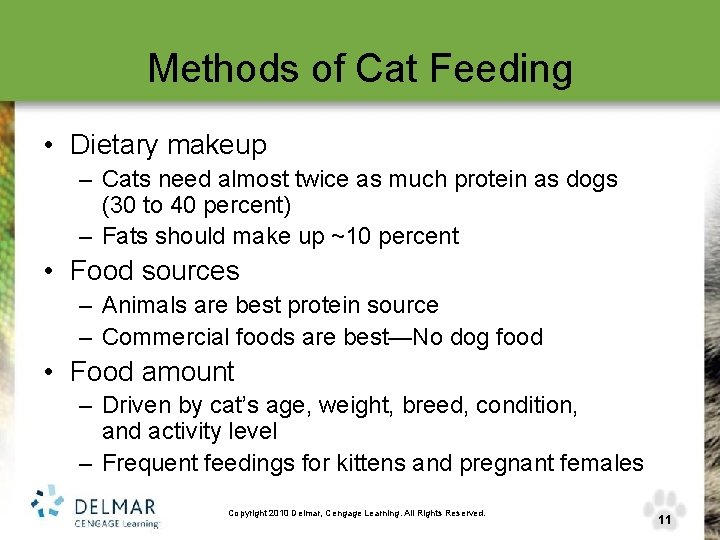 Methods of Cat Feeding

• Dietary makeup
– Cats need almost twice as much protein as dogs (30 to 40 percent)
– Fats should make up ~10 percent
• Food sources
– Animals are best protein source
– Commercial foods are best—No dog food
• Food amount
– Driven by cat's age, weight, breed, condition, and activity level
– Frequent feedings for kittens and pregnant females

DELMAR
CENGAGE Learning

Copyright 2010 Delmar, Cengage Learning. All Rights Reserved.

11